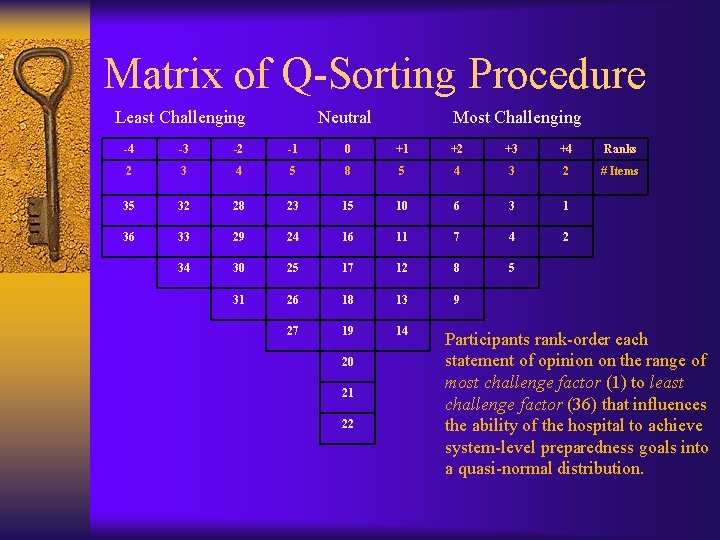 Matrix of Q-Sorting Procedure

Least Challenging	Neutral	Most Challenging

| -4 | -3 | -2 | -1 | 0 | +1 | +2 | +3 | +4 | Ranks |
|---|---|---|---|---|---|---|---|---|---|
| 2 | 3 | 4 | 5 | 8 | 5 | 4 | 3 | 2 | # Items |
| 35 | 32 | 28 | 23 | 15 | 10 | 6 | 3 | 1 | |
| 36 | 33 | 29 | 24 | 16 | 11 | 7 | 4 | 2 | |
| | 34 | 30 | 25 | 17 | 12 | 8 | 5 | | |
| | | 31 | 26 | 18 | 13 | 9 | | | |
| | | | 27 | 19 | 14 | | | | |
| | | | | 20 | | | | | |
| | | | | 21 | | | | | |
| | | | | 22 | | | | | |

Participants rank-order each statement of opinion on the range of most challenge factor (1) to least challenge factor (36) that influences the ability of the hospital to achieve system-level preparedness goals into a quasi-normal distribution.